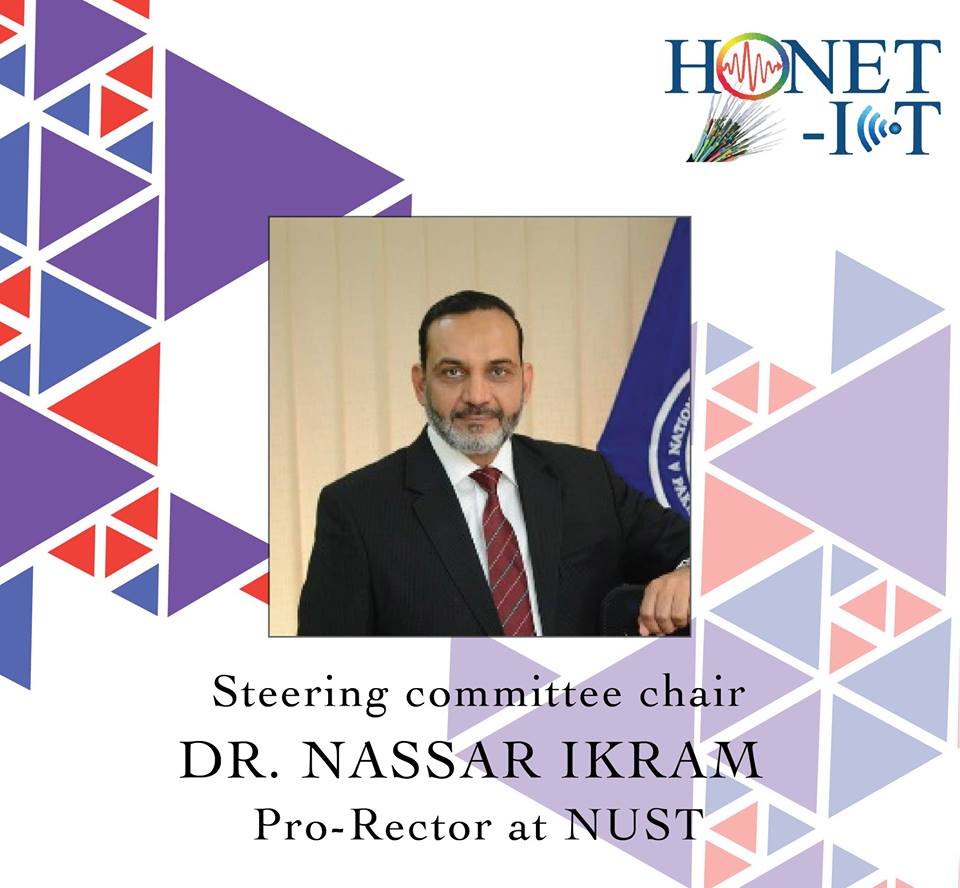 HONET -IoT

Steering committee chair
DR. NASSAR IKRAM
Pro-Rector at NUST